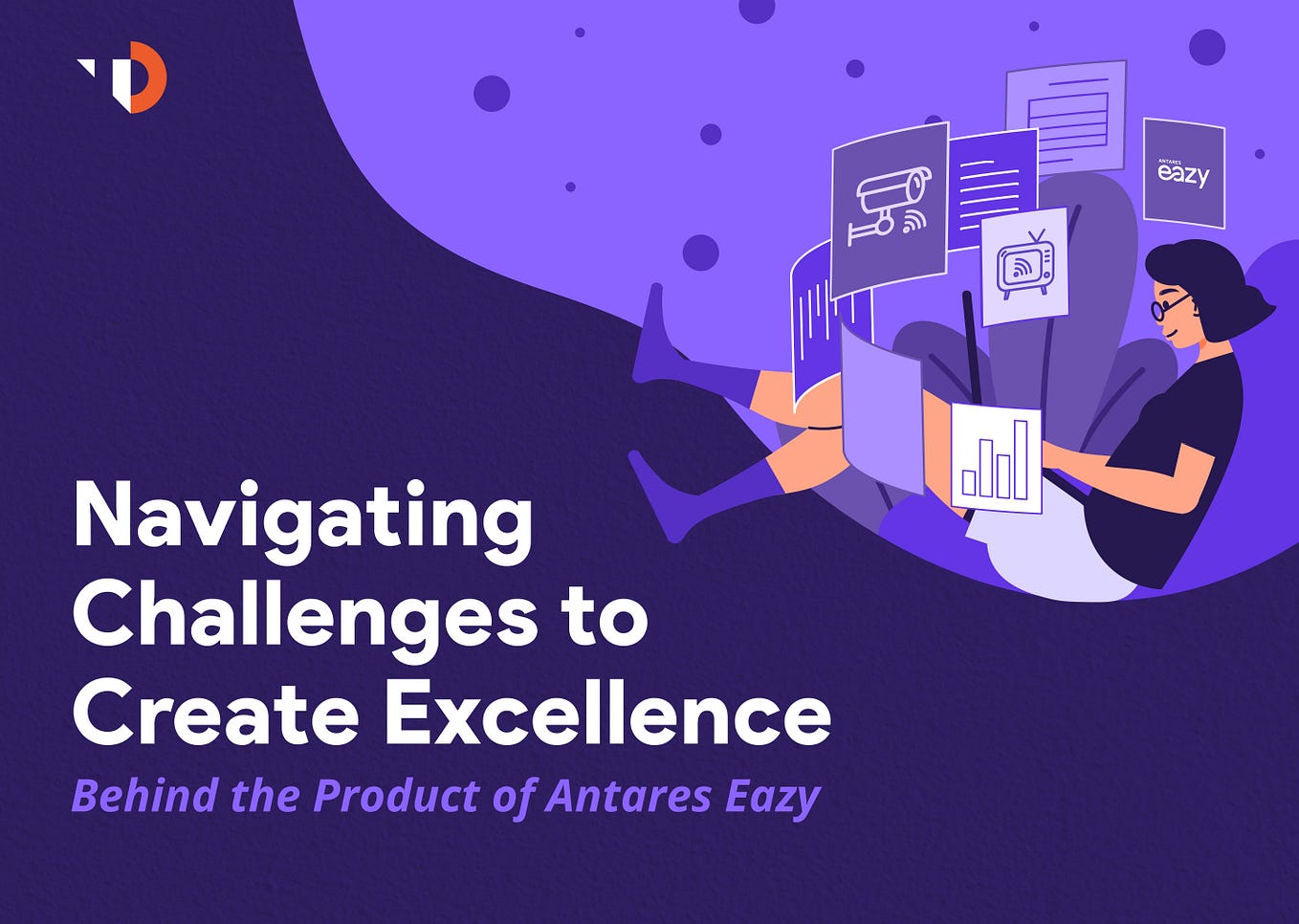 ANTARES
eazy

Navigating Challenges to Create Excellence

Behind the Product of Antares Eazy